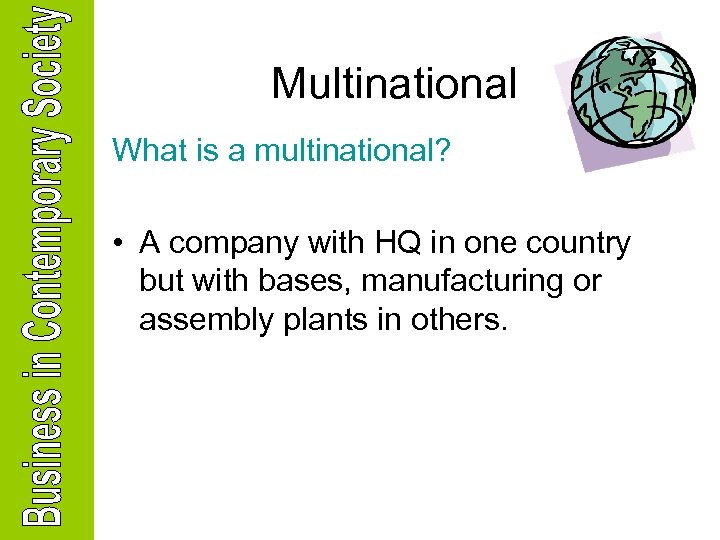 Business in Contemporary Society

Multinational

What is a multinational?

• A company with HQ in one country but with bases, manufacturing or assembly plants in others.